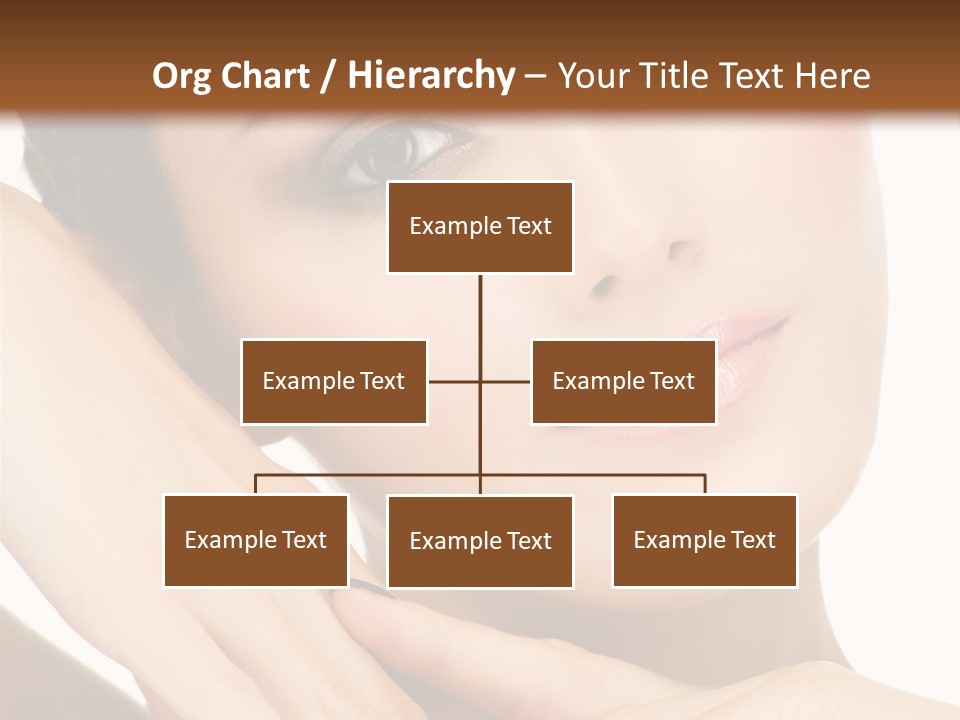 Org Chart / Hierarchy – Your Title Text Here

Example Text

Example Text

Example Text

Example Text

Example Text

Example Text